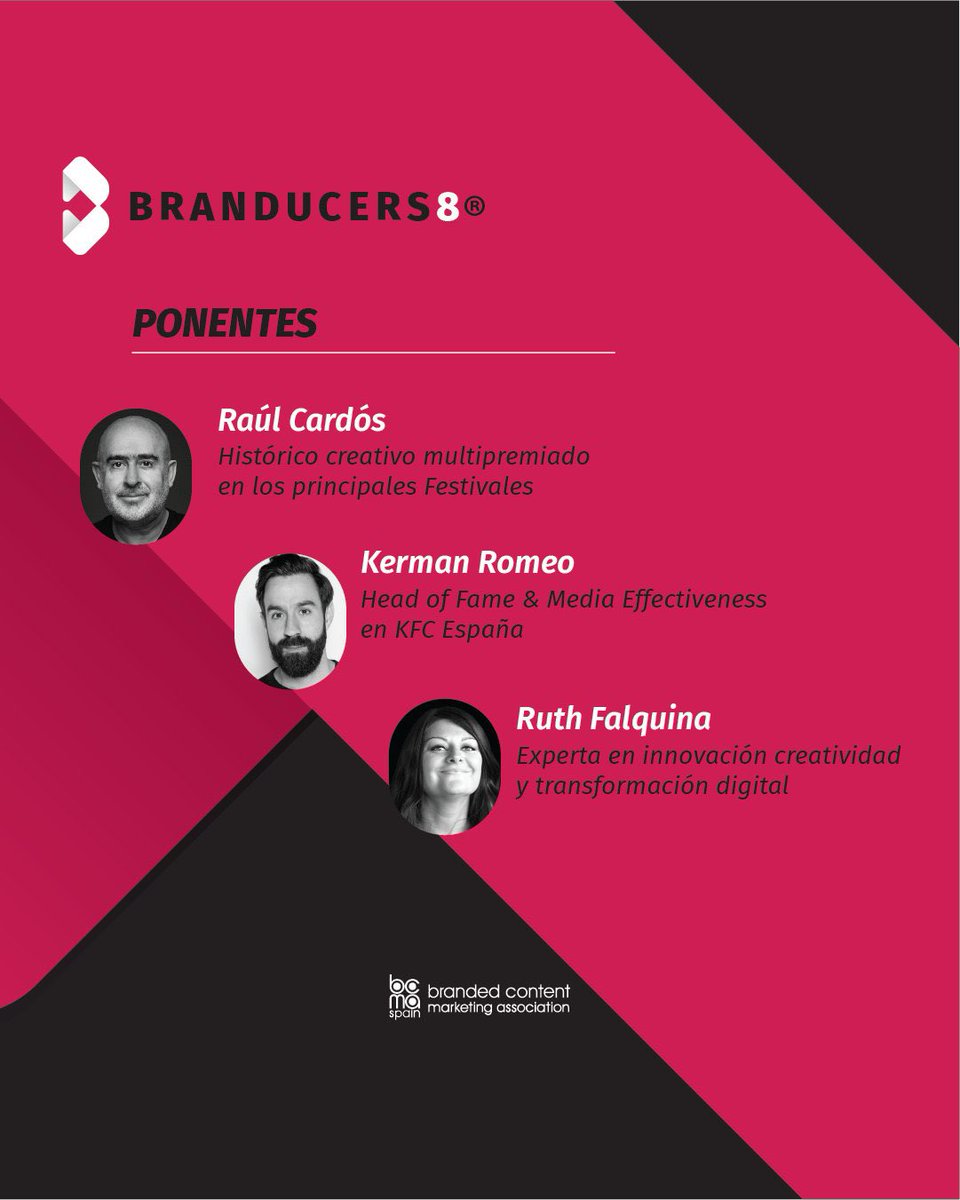 BRANDUCERS8®

PONENTES

Raúl Cardós
Histórico creativo multipremiado en los principales Festivales

Kerman Romeo
Head of Fame & Media Effectiveness en KFC España

Ruth Falquina
Experta en innovación creatividad y transformación digital

bc ma spain branded content marketing association